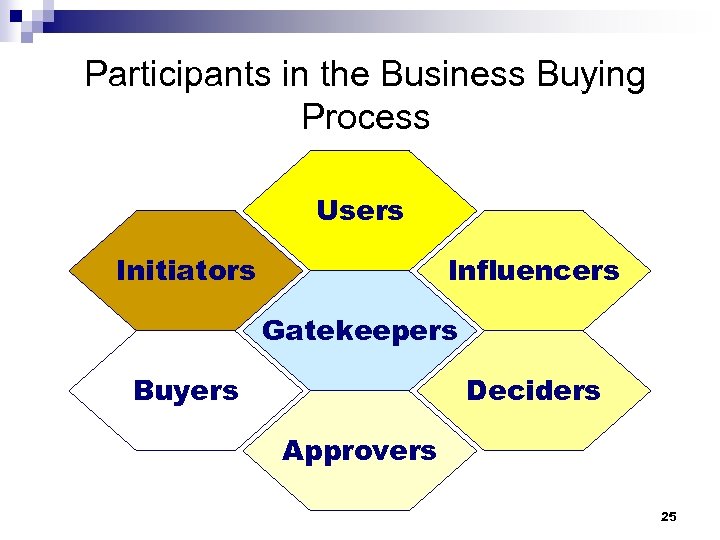 Participants in the Business Buying Process

Users

Initiators

Influencers

Gatekeepers

Buyers

Deciders

Approvers

25